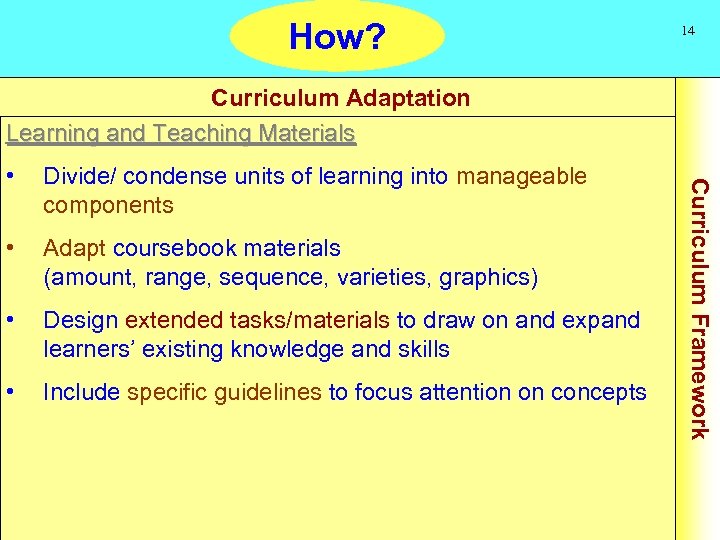 How?

14

Curriculum Adaptation

Learning and Teaching Materials

• Divide/ condense units of learning into manageable components

• Adapt coursebook materials (amount, range, sequence, varieties, graphics)

• Design extended tasks/materials to draw on and expand learners' existing knowledge and skills

• Include specific guidelines to focus attention on concepts

Curriculum Framework